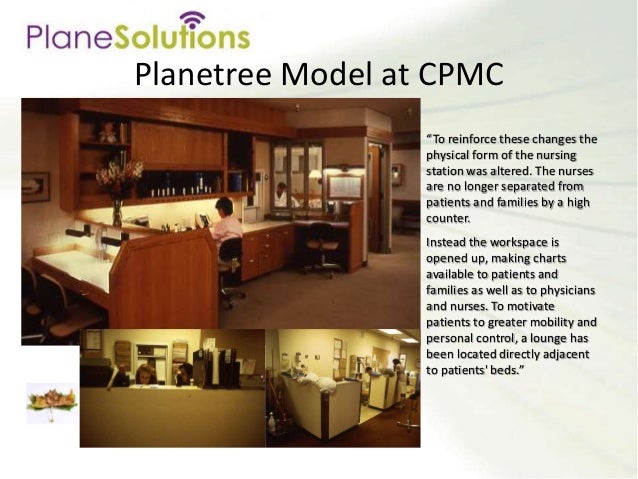 PlaneSolutions

Planetree Model at CPMC

“To reinforce these changes the physical form of the nursing station was altered. The nurses are no longer separated from patients and families by a high counter.

Instead the workspace is opened up, making charts available to patients and families as well as to physicians and nurses. To motivate patients to greater mobility and personal control, a lounge has been located directly adjacent to patients' beds.”